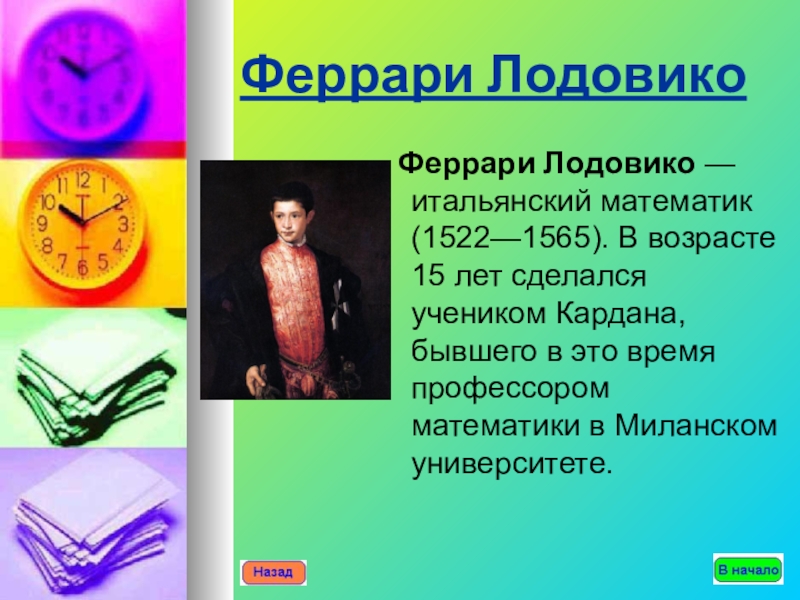 Феррари Лодовико

Феррари Лодовико — итальянский математик (1522—1565). В возрасте 15 лет сделался учеником Кардана, бывшего в это время профессором математики в Миланском университете.

Назад

В начало